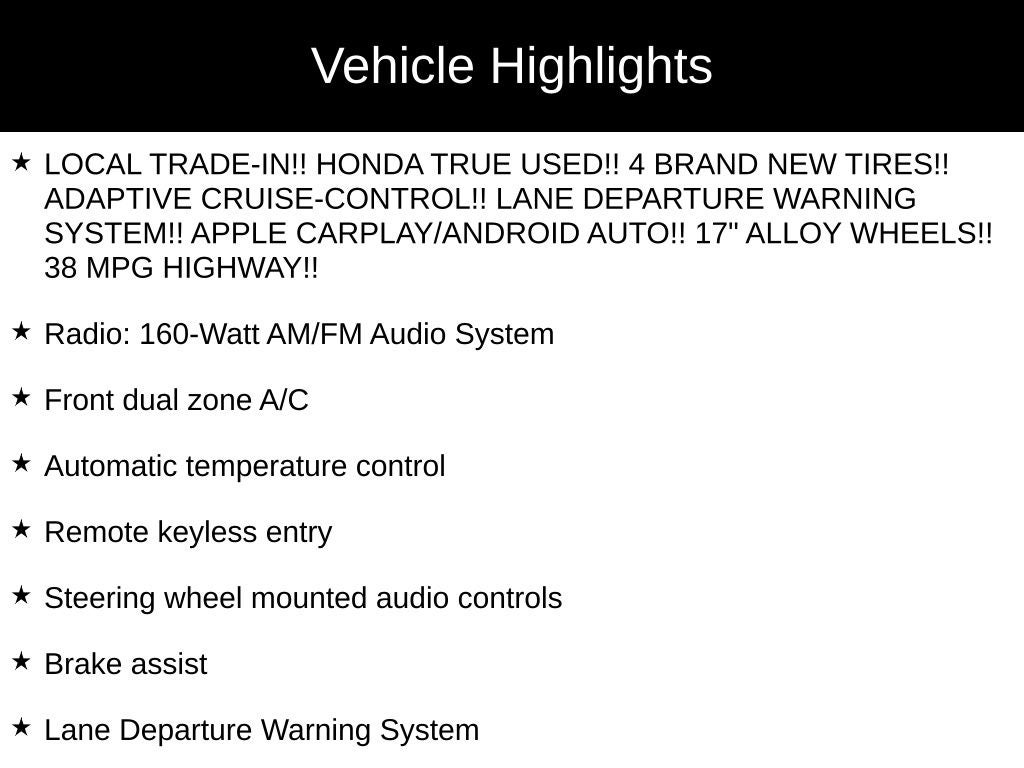 Vehicle Highlights

★ LOCAL TRADE-IN!! HONDA TRUE USED!! 4 BRAND NEW TIRES!! ADAPTIVE CRUISE-CONTROL!! LANE DEPARTURE WARNING SYSTEM!! APPLE CARPLAY/ANDROID AUTO!! 17" ALLOY WHEELS!! 38 MPG HIGHWAY!!

★ Radio: 160-Watt AM/FM Audio System

★ Front dual zone A/C

★ Automatic temperature control

★ Remote keyless entry

★ Steering wheel mounted audio controls

★ Brake assist

★ Lane Departure Warning System